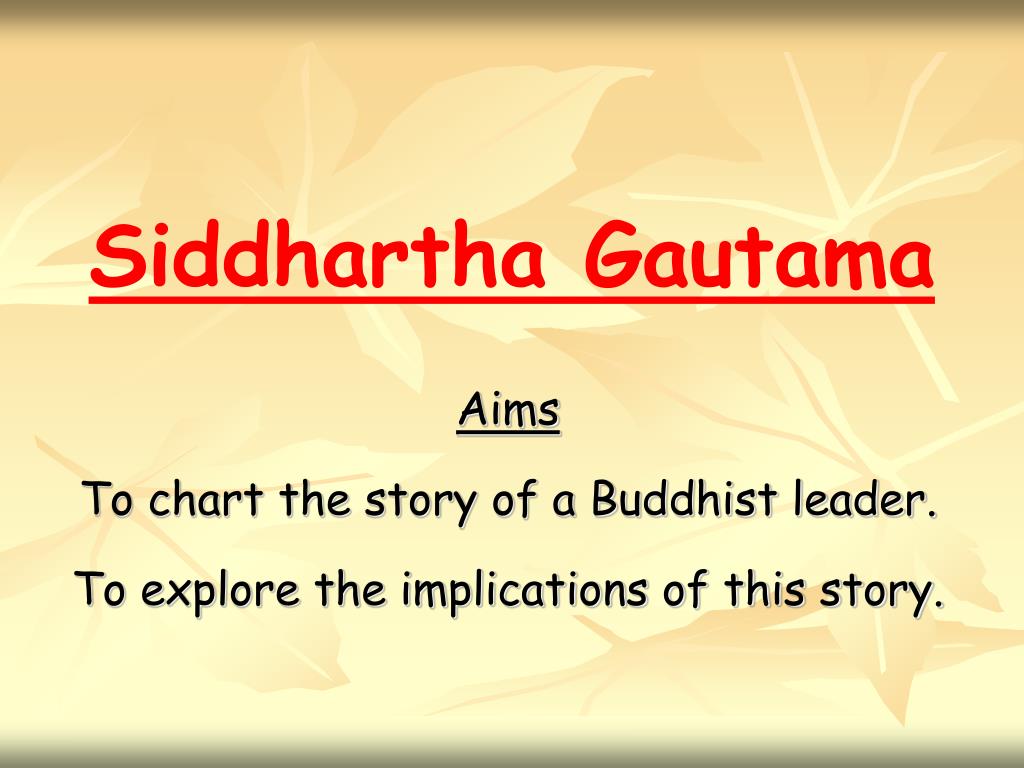 Siddhartha Gautama

Aims

To chart the story of a Buddhist leader.

To explore the implications of this story.